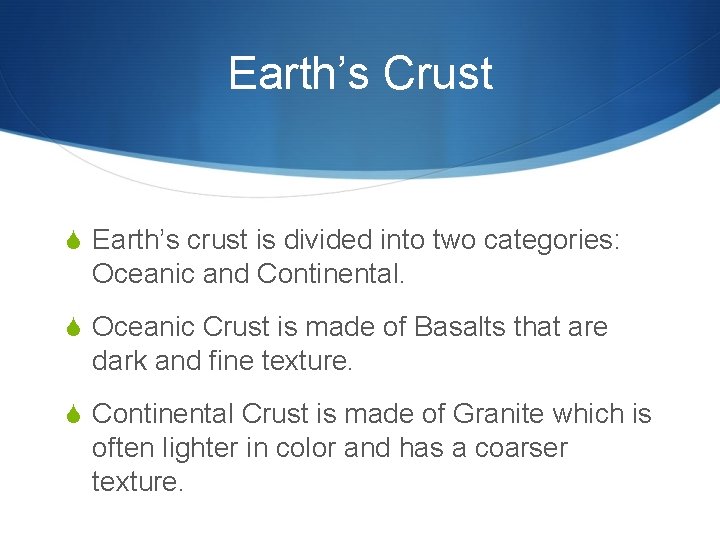 Earth’s Crust

Earth’s crust is divided into two categories: Oceanic and Continental.

Oceanic Crust is made of Basalts that are dark and fine texture.

Continental Crust is made of Granite which is often lighter in color and has a coarser texture.